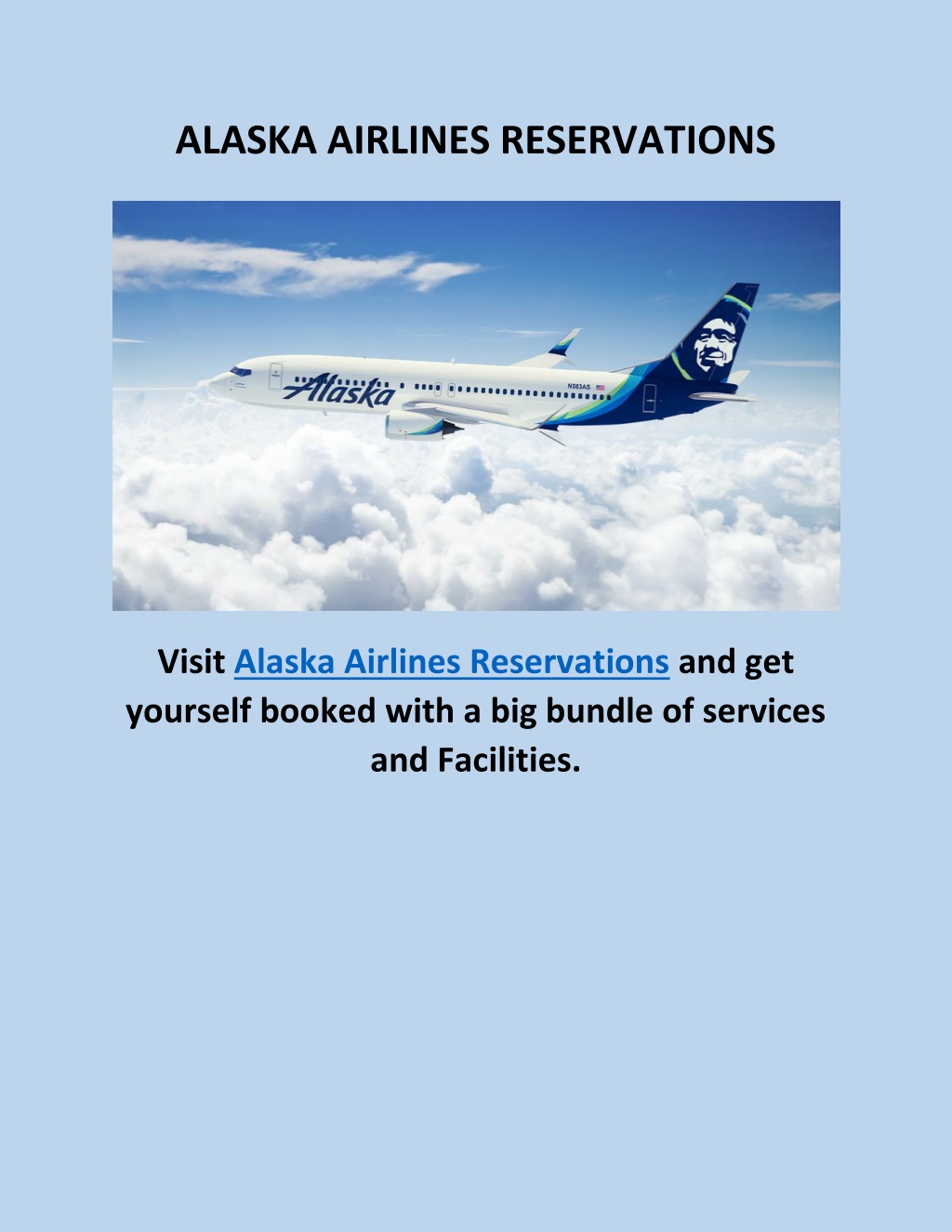 ALASKA AIRLINES RESERVATIONS

Alaska

N563AS

Visit Alaska Airlines Reservations and get yourself booked with a big bundle of services and Facilities.